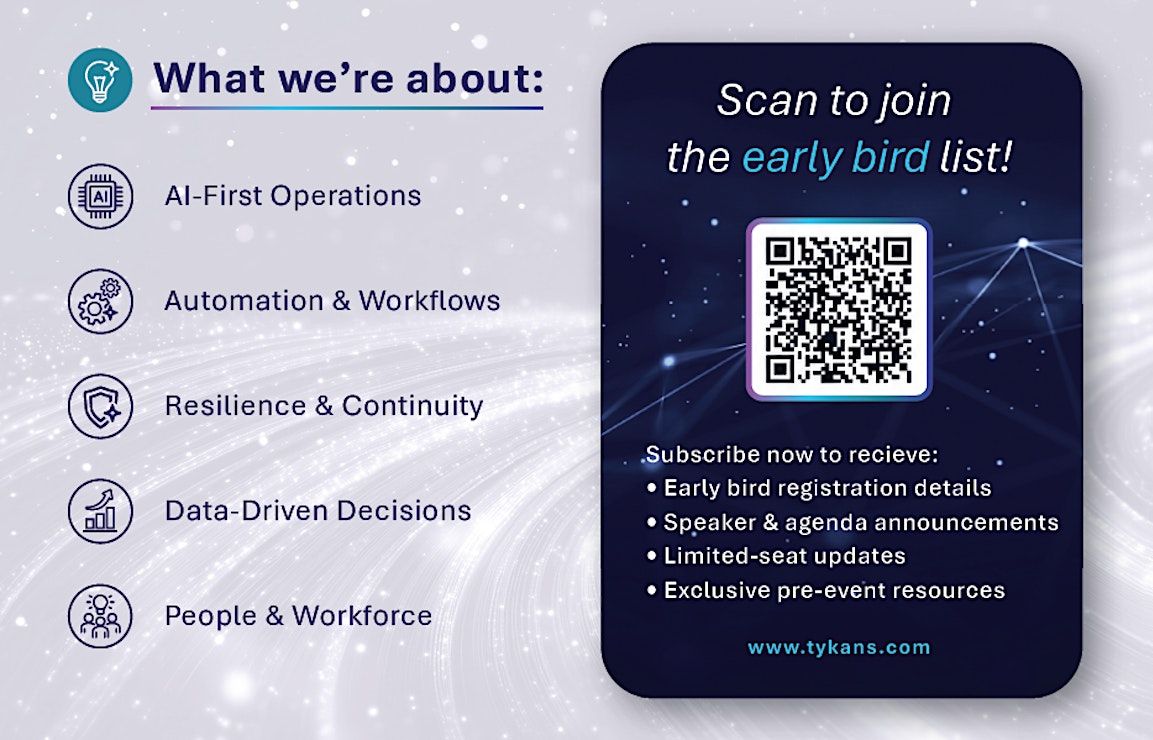 What we're about:

AI

AI-First Operations

Automation & Workflows

Resilience & Continuity

Data-Driven Decisions

People & Workforce

Scan to join the early bird list!

Subscribe now to recieve:
• Early bird registration details
• Speaker & agenda announcements
• Limited-seat updates
• Exclusive pre-event resources

www.tykans.com